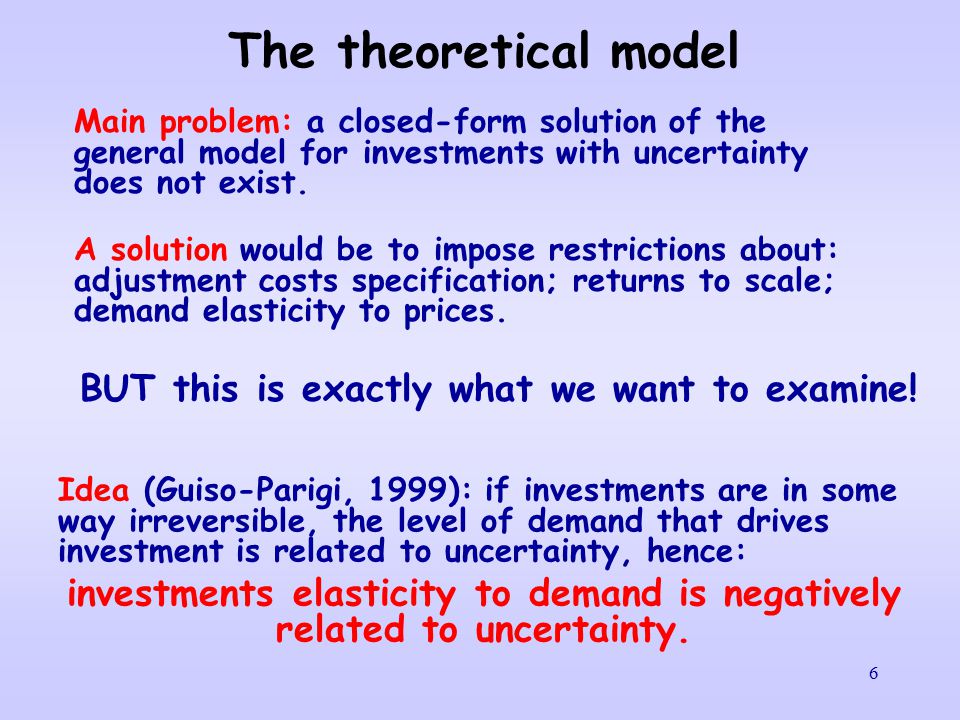 The theoretical model

Main problem: a closed-form solution of the general model for investments with uncertainty does not exist.

A solution would be to impose restrictions about: adjustment costs specification; returns to scale; demand elasticity to prices.

BUT this is exactly what we want to examine!

Idea (Guiso-Parigi, 1999): if investments are in some way irreversible, the level of demand that drives investment is related to uncertainty, hence:

investments elasticity to demand is negatively related to uncertainty.

6